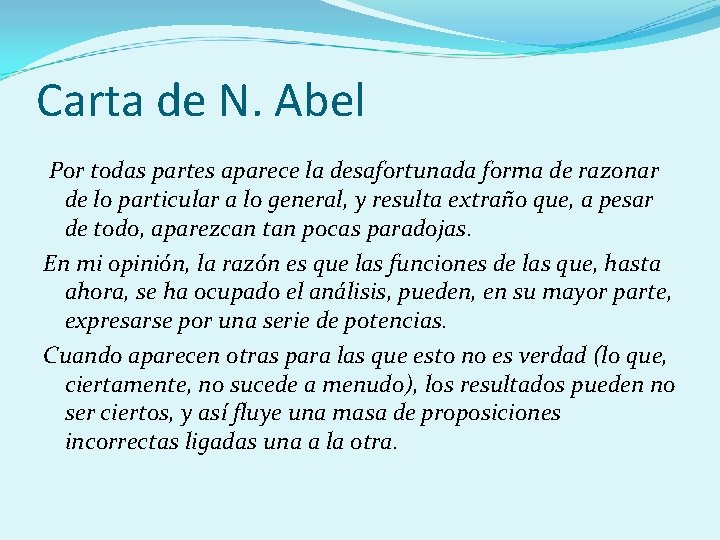 Carta de N. Abel

Por todas partes aparece la desafortunada forma de razonar de lo particular a lo general, y resulta extraño que, a pesar de todo, aparezcan tan pocas paradojas.

En mi opinión, la razón es que las funciones de las que, hasta ahora, se ha ocupado el análisis, pueden, en su mayor parte, expresarse por una serie de potencias.

Cuando aparecen otras para las que esto no es verdad (lo que, ciertamente, no sucede a menudo), los resultados pueden no ser ciertos, y así fluye una masa de proposiciones incorrectas ligadas una a la otra.